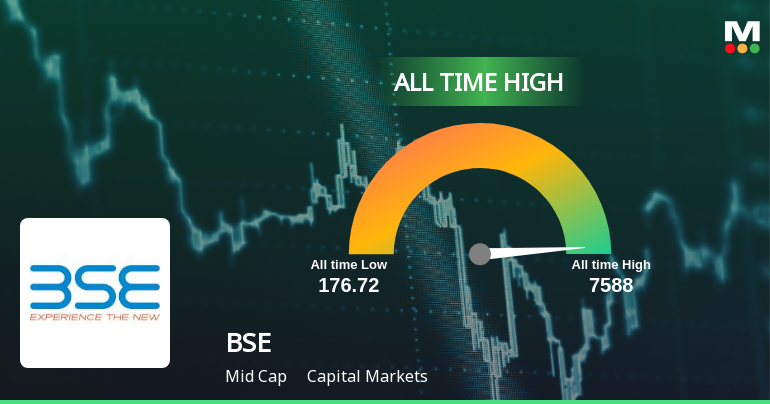 M

ALL TIME HIGH

All time Low
176.72

All time High
7588

BSE
EXPERIENCE THE NEW

BSE

Mid Cap Capital Markets